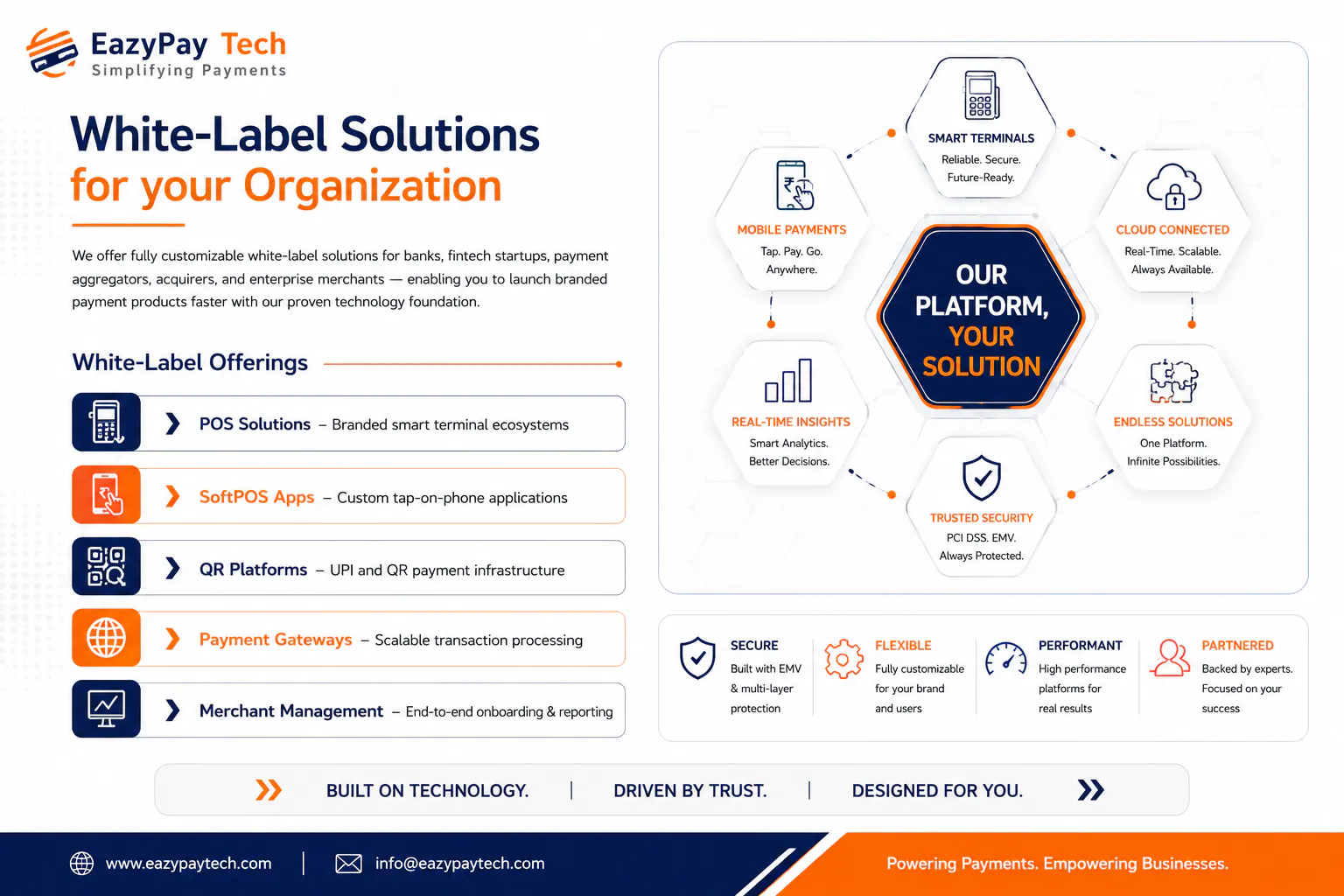 EazyPay Tech
Simplifying Payments

White-Label Solutions
for your Organization

We offer fully customizable white-label solutions for banks, fintech startups, payment aggregators, acquirers, and enterprise merchants — enabling you to launch branded payment products faster with our proven technology foundation.

White-Label Offerings

POS Solutions – Branded smart terminal ecosystems

SoftPOS Apps – Custom tap-on-phone applications

QR Platforms – UPI and QR payment infrastructure

Payment Gateways – Scalable transaction processing

Merchant Management – End-to-end onboarding & reporting

SMART TERMINALS
Reliable. Secure. Future-Ready.

MOBILE PAYMENTS
Tap. Pay. Go. Anywhere.

CLOUD CONNECTED
Real-Time. Scalable. Always Available.

OUR PLATFORM, YOUR SOLUTION

REAL-TIME INSIGHTS
Smart Analytics. Better Decisions.

ENDLESS SOLUTIONS
One Platform. Infinite Possibilities.

TRUSTED SECURITY
PCI DSS. EMV. Always Protected.

SECURE
Built with EMV & multi-layer protection

FLEXIBLE
Fully customizable for your brand and users

PERFORMANT
High performance platforms for real results

PARTNERED
Backed by experts. Focused on your success

BUILT ON TECHNOLOGY. | DRIVEN BY TRUST. | DESIGNED FOR YOU.

www.eazypaytech.com | info@eazypaytech.com

Powering Payments. Empowering Businesses.